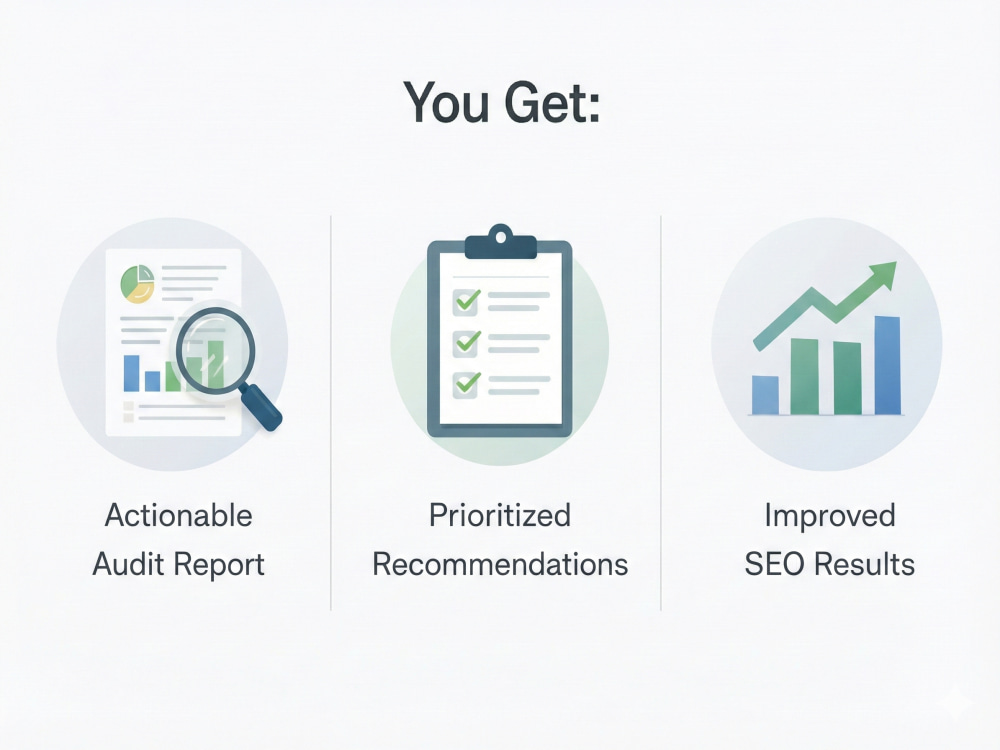 You Get:

Actionable
Audit Report

Prioritized
Recommendations

Improved
SEO Results